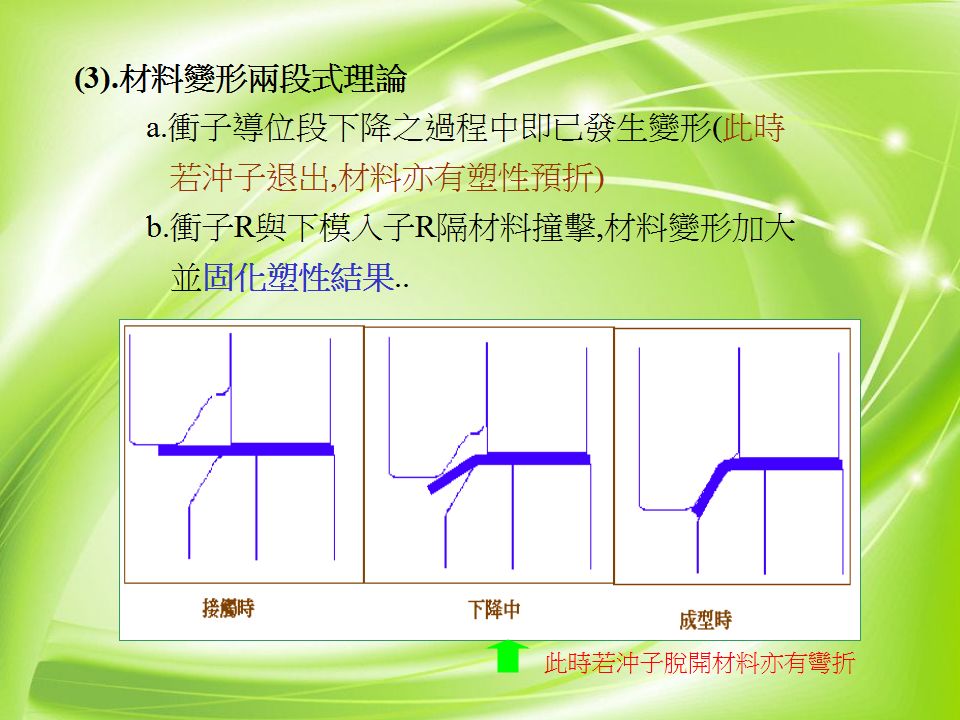 (3).材料變形兩段式理論

a.衝子導位段下降之過程中即已發生變形(此時若沖子退出,材料亦有塑性預折)

b.衝子R與下模入子R隔材料撞擊,材料變形加大並固化塑性結果..

接觸時

下降中

成型時

此時若沖子脫開材料亦有彎折